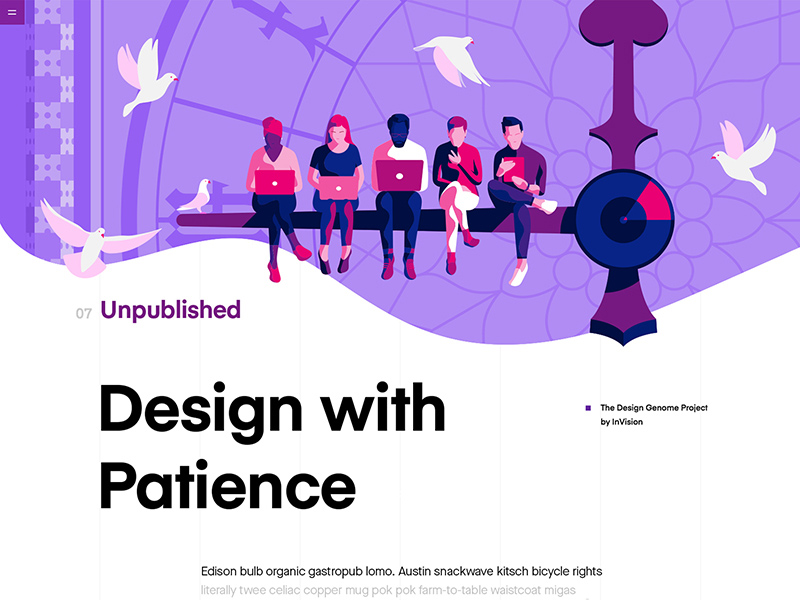 07 Unpublished

Design with Patience

The Design Genome Project by InVision

Edison bulb organic gastropub lomo. Austin snackwave kitsch bicycle rights literally twee celiac copper mug pok pok farm-to-table waistcoat migas